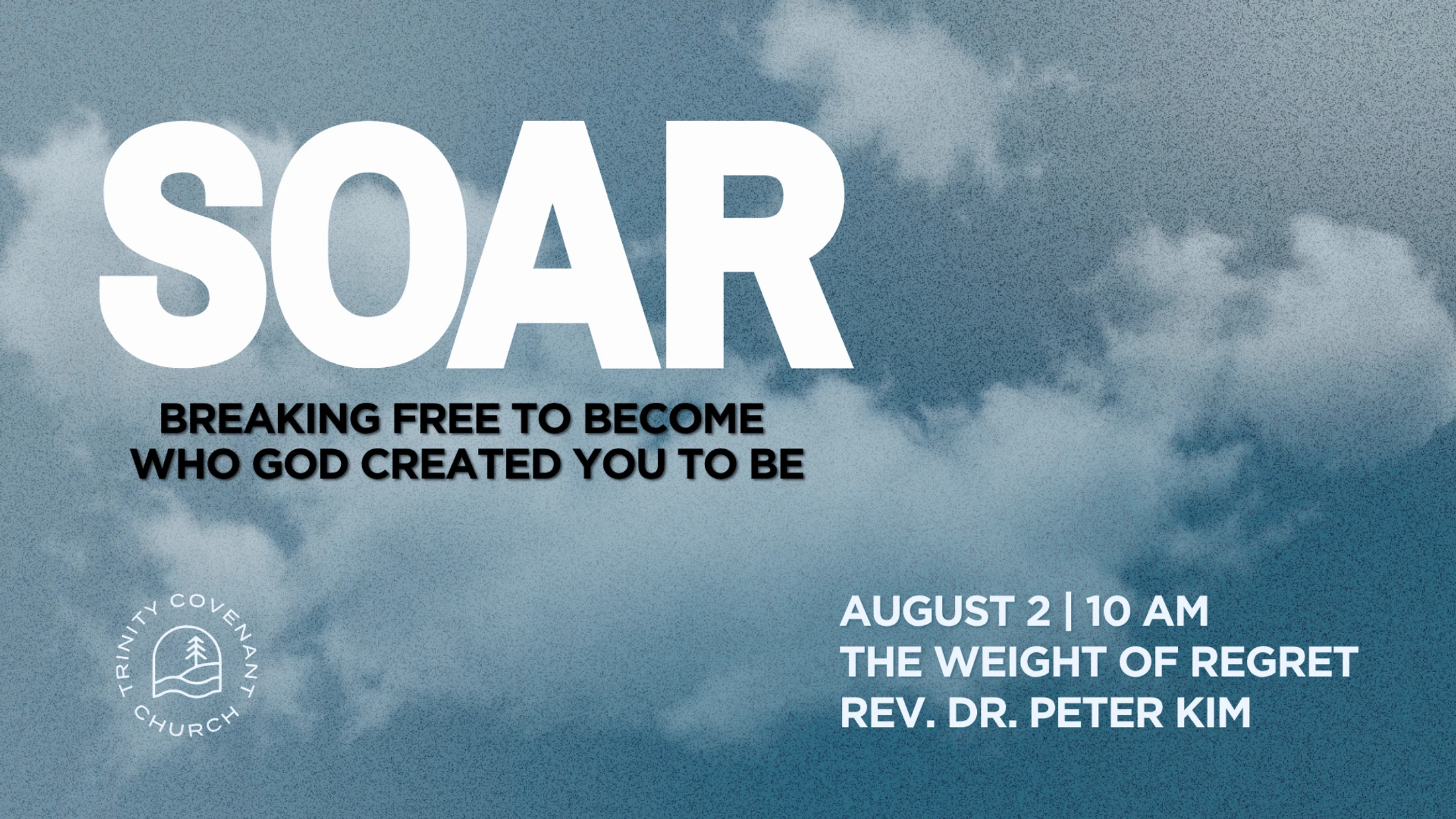 SOAR

BREAKING FREE TO BECOME WHO GOD CREATED YOU TO BE

TRINITY COVENANT CHURCH

AUGUST 2 | 10 AM
THE WEIGHT OF REGRET
REV. DR. PETER KIM